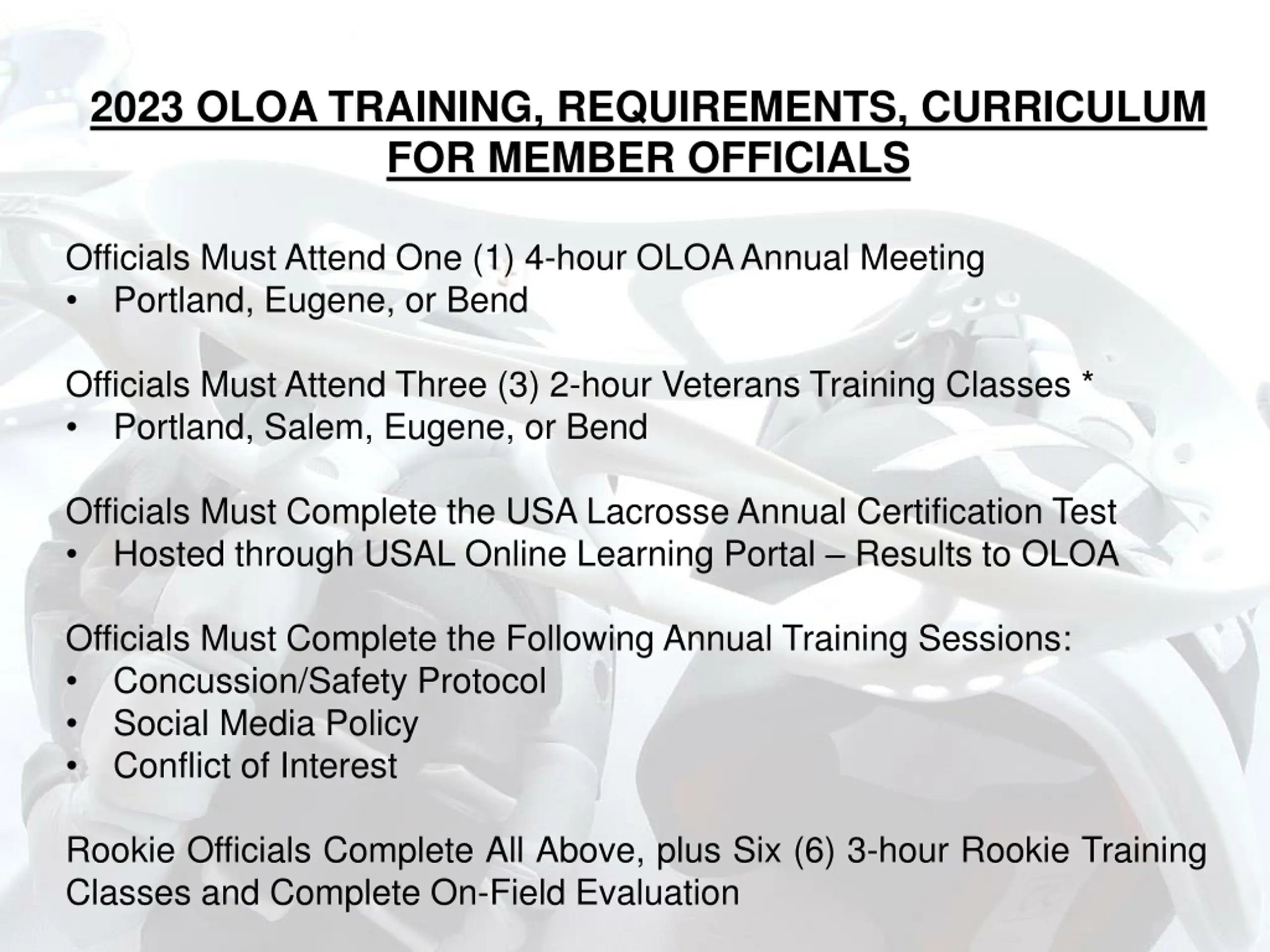 2023 OLOA TRAINING, REQUIREMENTS, CURRICULUM FOR MEMBER OFFICIALS

Officials Must Attend One (1) 4-hour OLOA Annual Meeting
• Portland, Eugene, or Bend

Officials Must Attend Three (3) 2-hour Veterans Training Classes *
• Portland, Salem, Eugene, or Bend

Officials Must Complete the USA Lacrosse Annual Certification Test
• Hosted through USAL Online Learning Portal – Results to OLOA

Officials Must Complete the Following Annual Training Sessions:
• Concussion/Safety Protocol
• Social Media Policy
• Conflict of Interest

Rookie Officials Complete All Above, plus Six (6) 3-hour Rookie Training Classes and Complete On-Field Evaluation